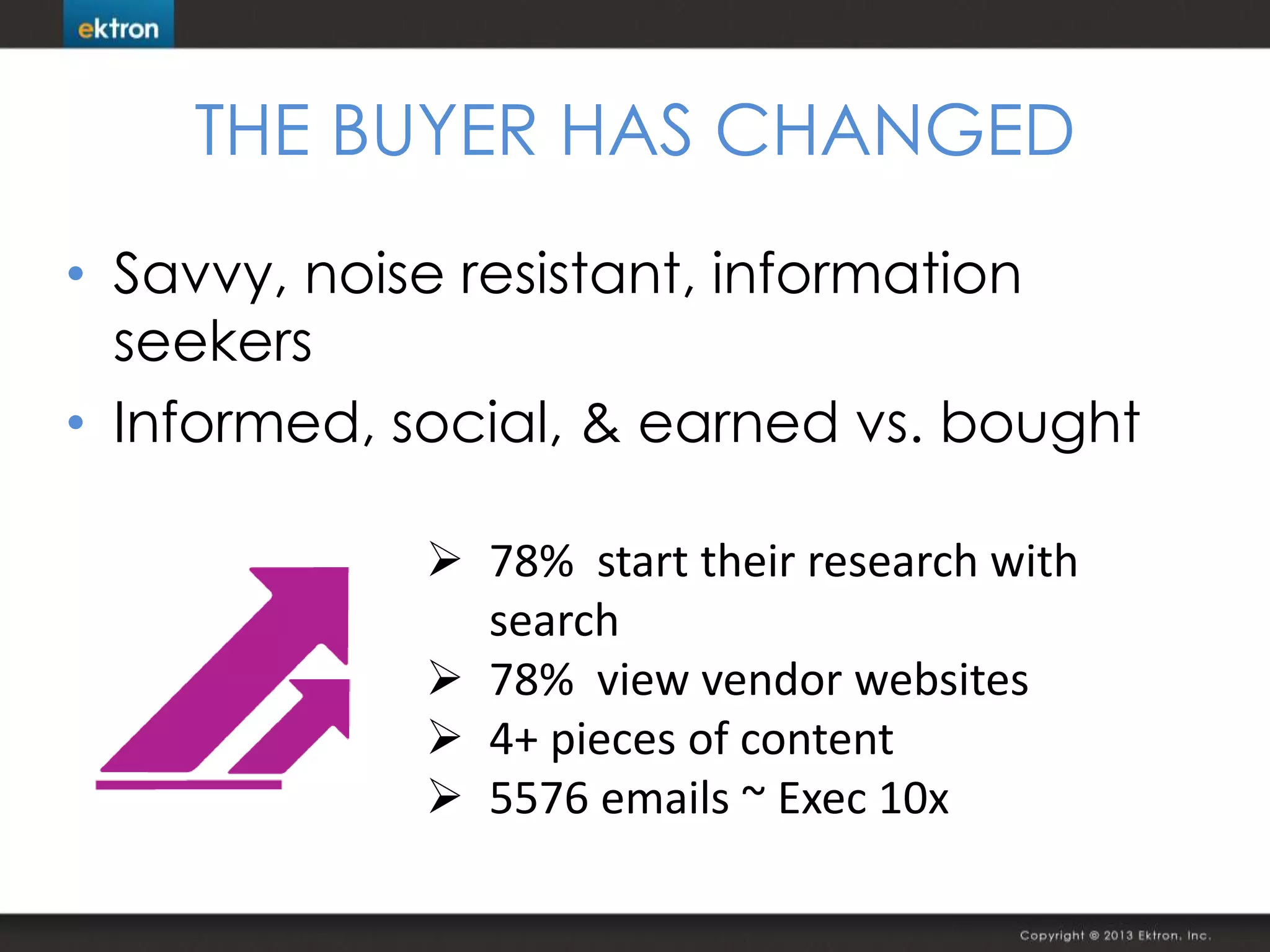 ektron

THE BUYER HAS CHANGED

• Savvy, noise resistant, information seekers
• Informed, social, & earned vs. bought

➢ 78% start their research with search
➢ 78% view vendor websites
➢ 4+ pieces of content
➢ 5576 emails ~ Exec 10x

Copyright © 2013 Ektron, Inc.